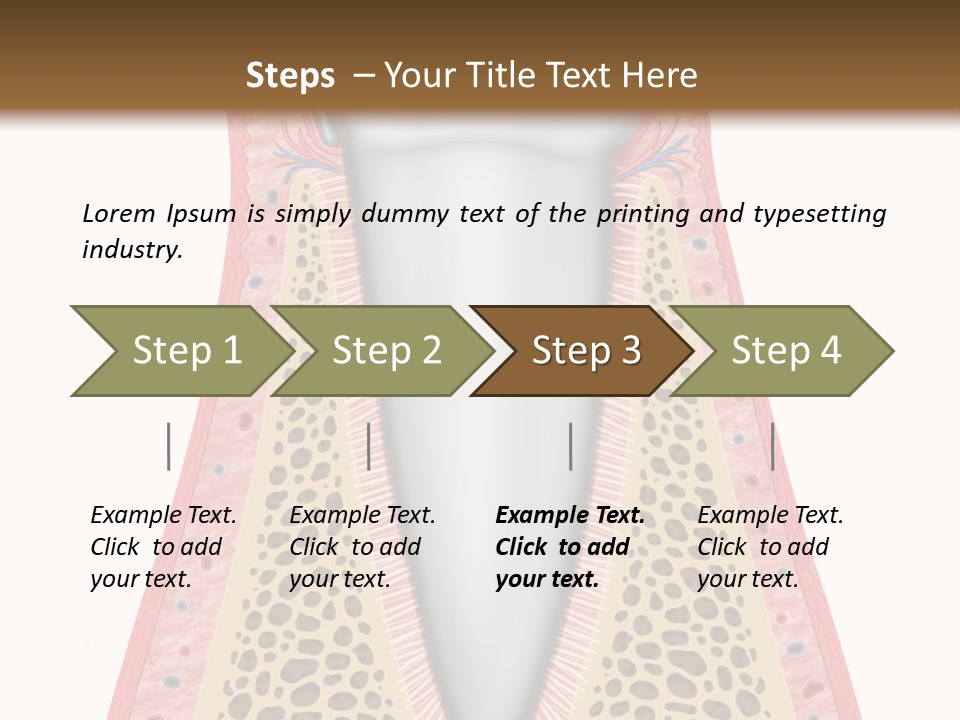 Steps – Your Title Text Here

Lorem Ipsum is simply dummy text of the printing and typesetting industry.

Step 1

Step 2

Step 3

Step 4

Example Text. Click to add your text.

Example Text. Click to add your text.

Example Text. Click to add your text.

Example Text. Click to add your text.